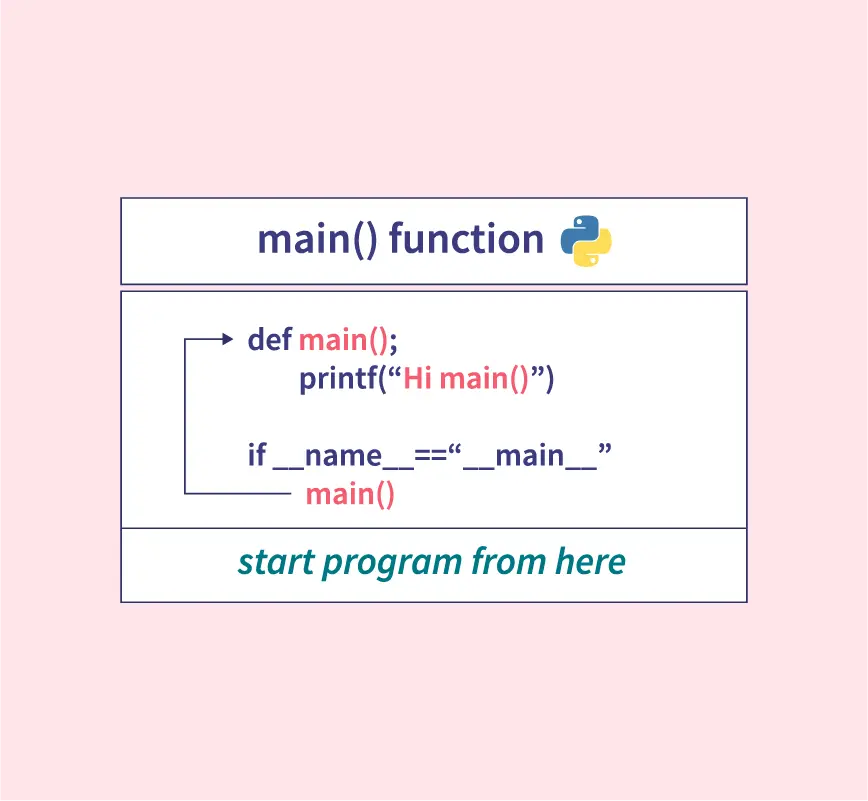 main() function

def main();
printf(“Hi main()”)

if __name__==“__main__”
main()

start program from here